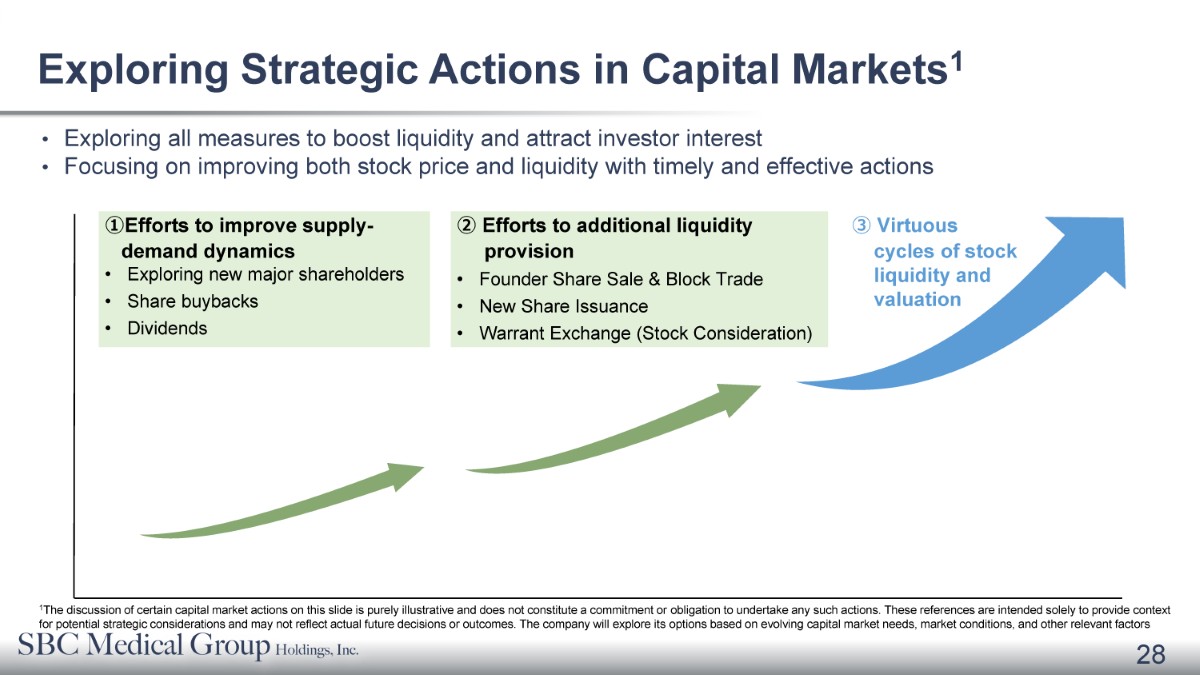 Exploring Strategic Actions in Capital Markets$^{1}$

• Exploring all measures to boost liquidity and attract investor interest
• Focusing on improving both stock price and liquidity with timely and effective actions

①Efforts to improve supply-demand dynamics
• Exploring new major shareholders
• Share buybacks
• Dividends

② Efforts to additional liquidity provision
• Founder Share Sale & Block Trade
• New Share Issuance
• Warrant Exchange (Stock Consideration)

③ Virtuous cycles of stock liquidity and valuation

$^{1}$The discussion of certain capital market actions on this slide is purely illustrative and does not constitute a commitment or obligation to undertake any such actions. These references are intended solely to provide context for potential strategic considerations and may not reflect actual future decisions or outcomes. The company will explore its options based on evolving capital market needs, market conditions, and other relevant factors

SBC Medical Group Holdings, Inc.

28